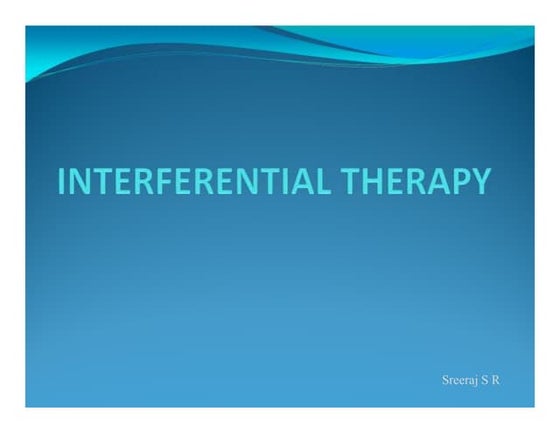 INTERFERENTIAL THERAPY

Sreeraj S R